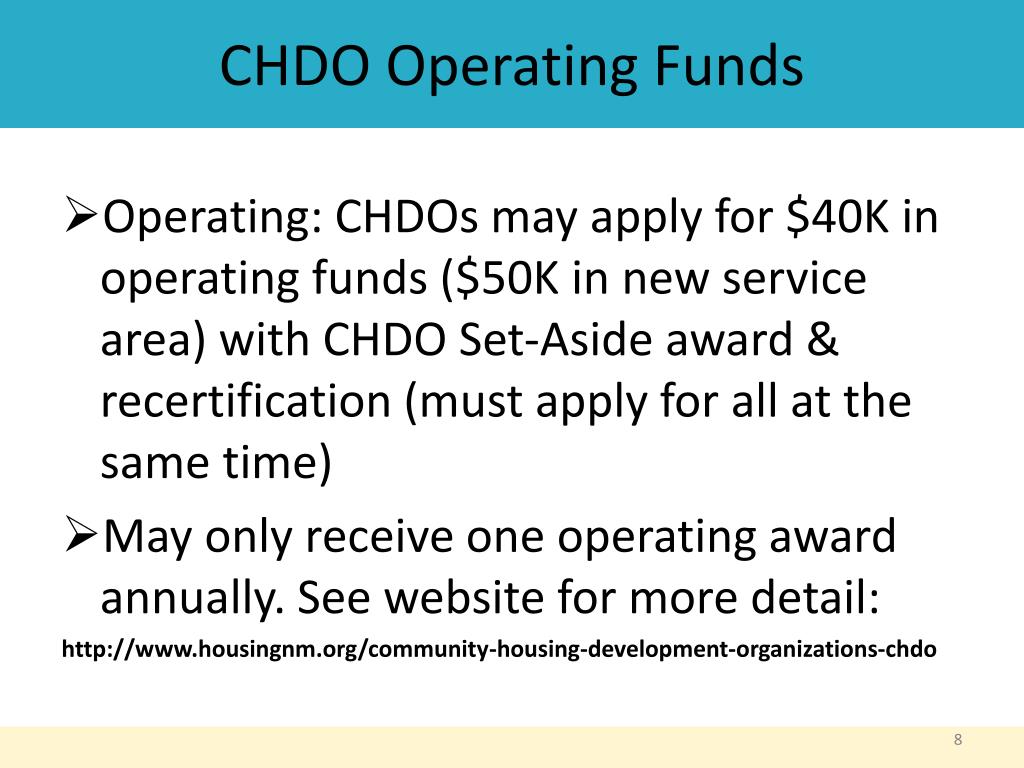 CHDO Operating Funds

➢Operating: CHDOs may apply for \$40K in operating funds (\$50K in new service area) with CHDO Set-Aside award & recertification (must apply for all at the same time)

➢May only receive one operating award annually. See website for more detail:

http://www.housingnm.org/community-housing-development-organizations-chdo

8